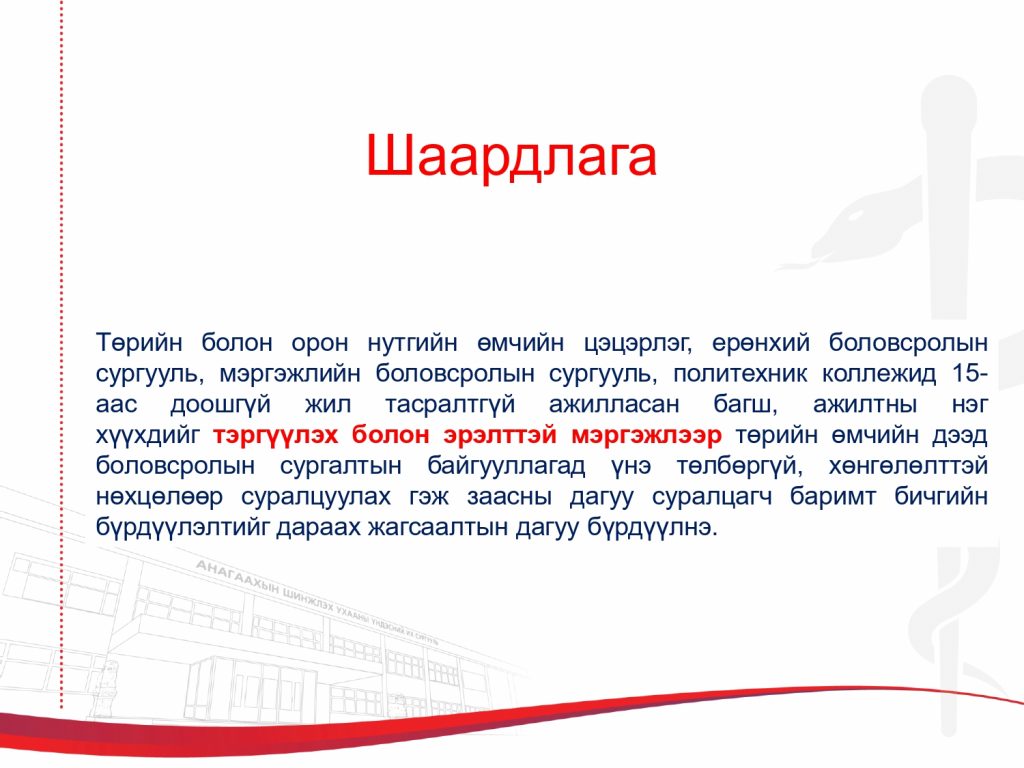 Шаардлага

Төрийн болон орон нутгийн өмчийн цэцэрлэг, ерөнхий боловсролын сургууль, мэргэжлийн боловсролын сургууль, политехник коллежид 15-аас доошгүй жил тасралтгүй ажилласан багш, ажилтны нэг хүүхдийг тэргүүлэх болон эрэлттэй мэргэжлээр төрийн өмчийн дээд боловсролын сургалтын байгууллагад үнэ төлбөргүй, хөнгөлөлттэй нөхцөлөөр суралцуулах гэж заасны дагуу суралцагч баримт бичгийн бүрдүүлэлтийг дараах жагсаалтын дагуу бүрдүүлнэ.

АНАГААХЫН ШИНЖЛЭХ УХААНЫ ҮНДЭСНИЙ ИХ СУРГУУЛЬ